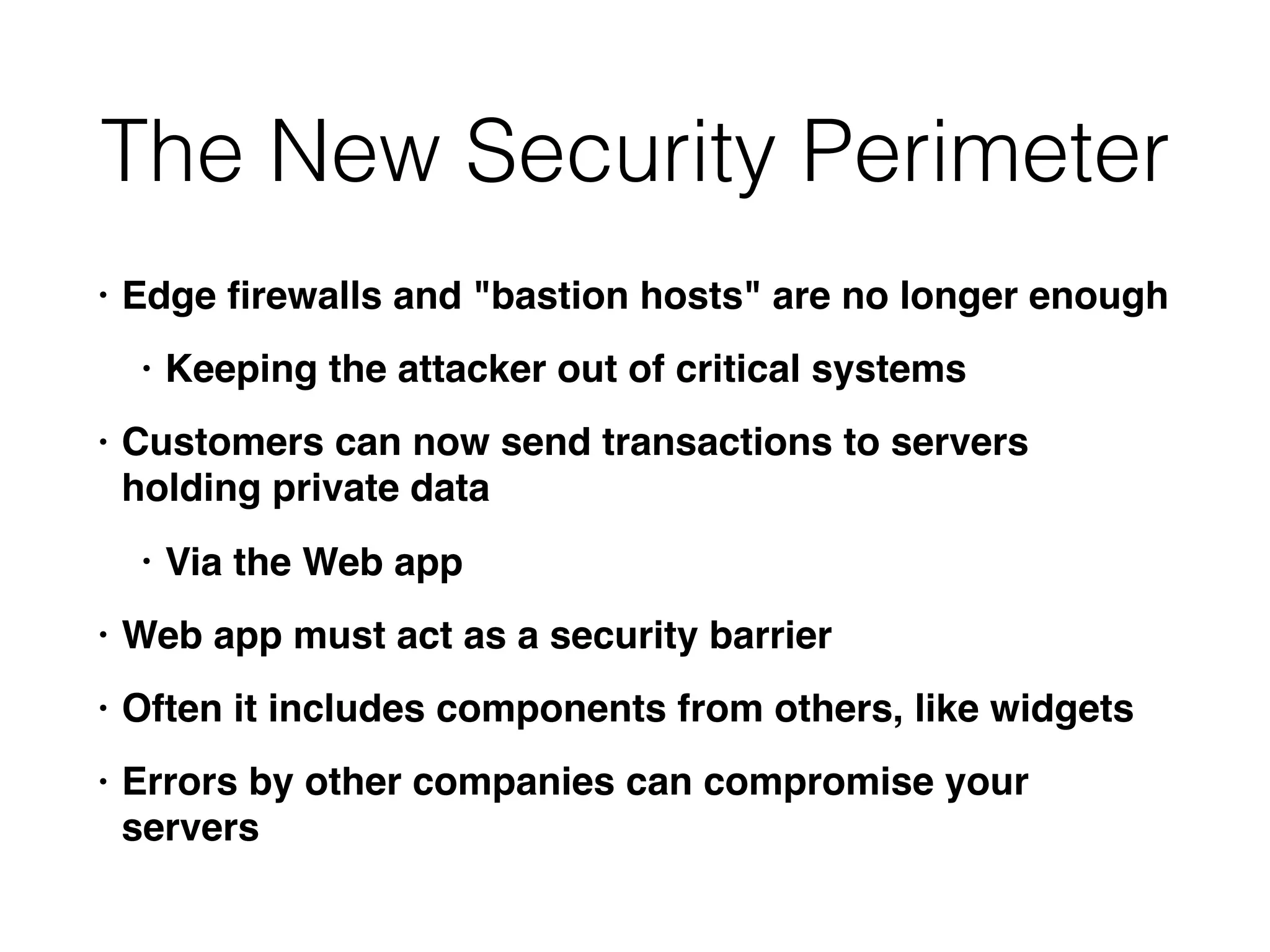 The New Security Perimeter

• Edge firewalls and "bastion hosts" are no longer enough

• Keeping the attacker out of critical systems

• Customers can now send transactions to servers holding private data

• Via the Web app

• Web app must act as a security barrier

• Often it includes components from others, like widgets

• Errors by other companies can compromise your servers